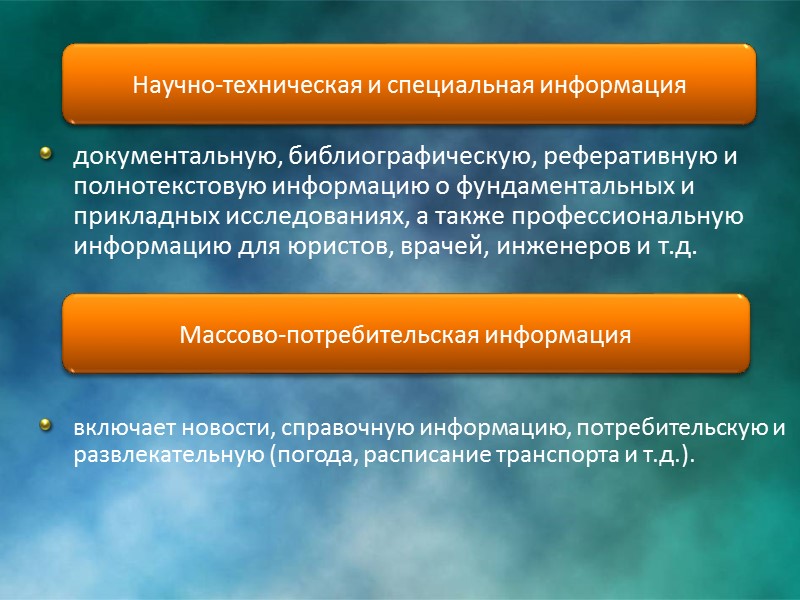 Научно-техническая и специальная информация

документальную, библиографическую, реферативную и полнотекстовую информацию о фундаментальных и прикладных исследованиях, а также профессиональную информацию для юристов, врачей, инженеров и т.д.

Массово-потребительская информация

включает новости, справочную информацию, потребительскую и развлекательную (погода, расписание транспорта и т.д.).